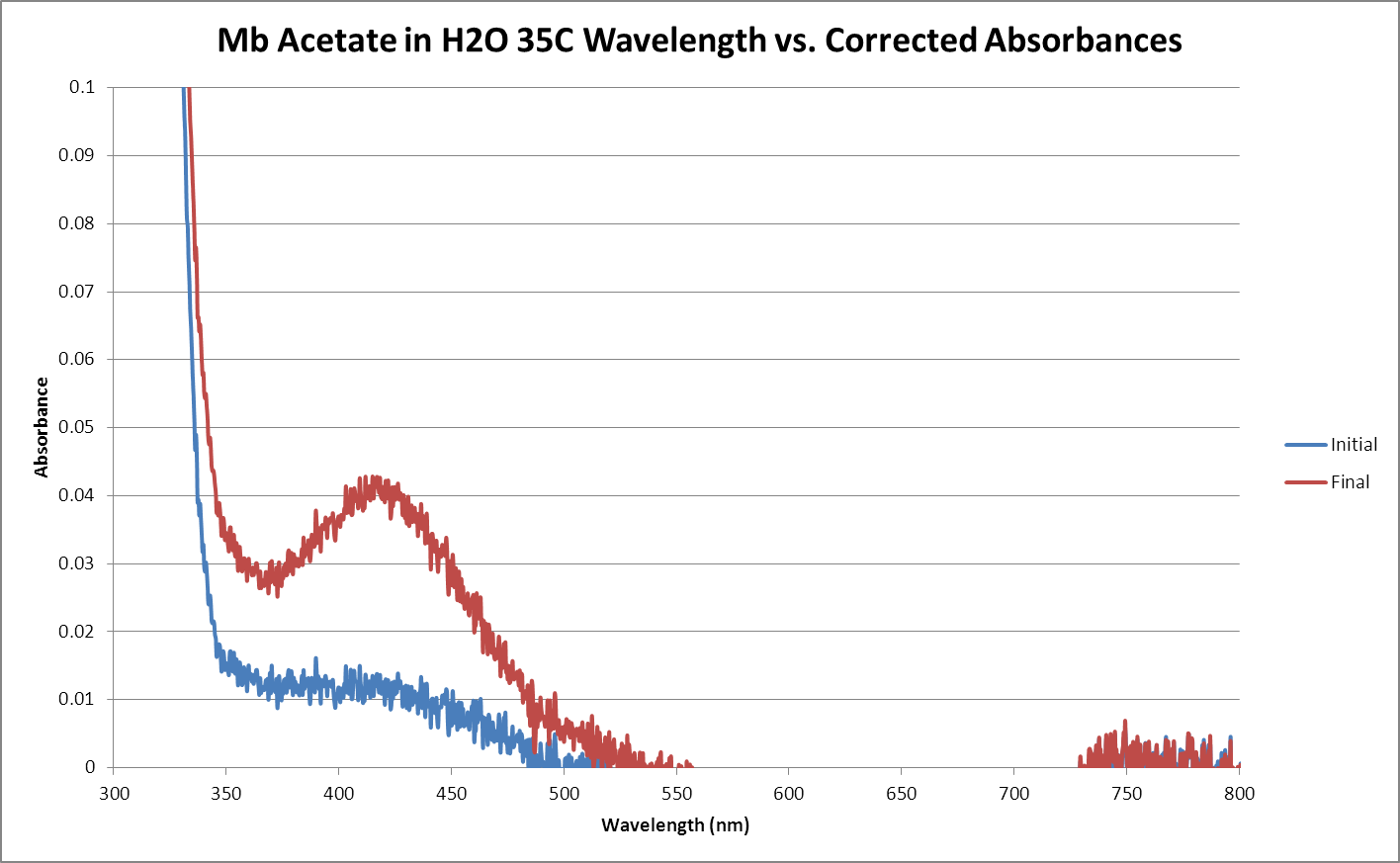 Mb Acetate in H2O 35C Wavelength vs. Corrected Absorbances

Absorbance

0.1
0.09
0.08
0.07
0.06
0.05
0.04
0.03
0.02
0.01
0

300 350 400 450 500 550 600 650 700 750 800

Wavelength (nm)

Initial
Final